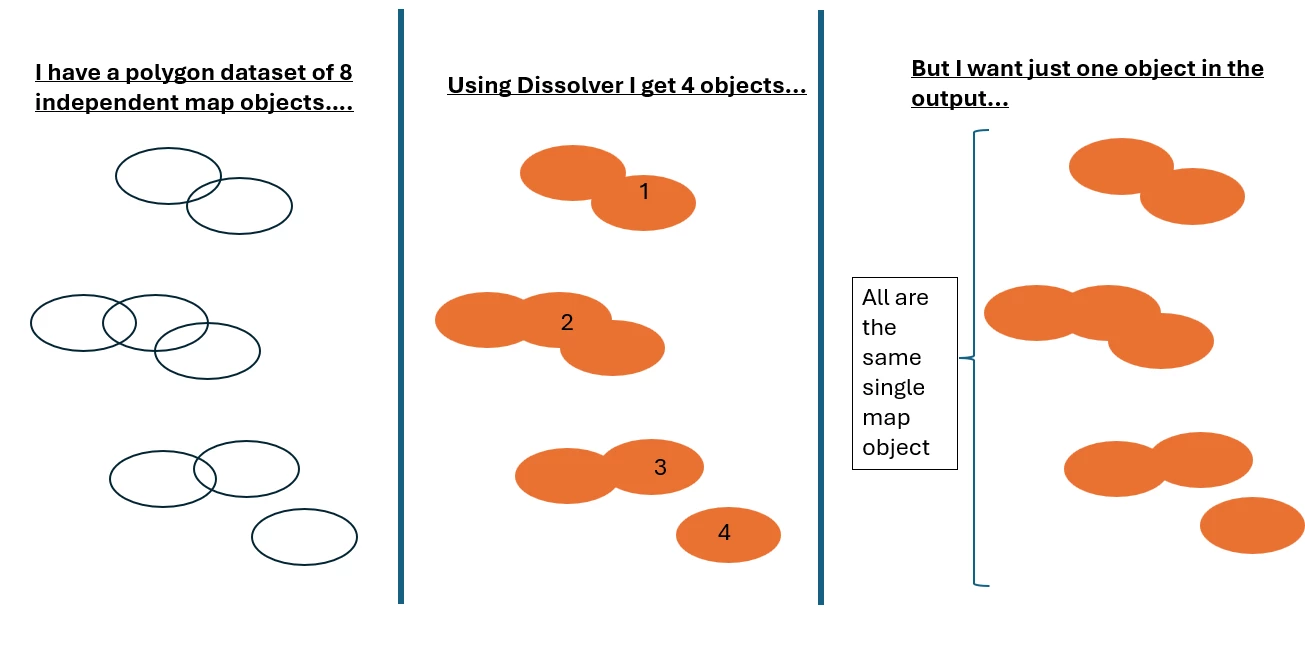 I have a polygon dataset of 8 independent map objects….

Using Dissolver I get 4 objects…

1

2

3

4

But I want just one object in the output…

All are the same single map object